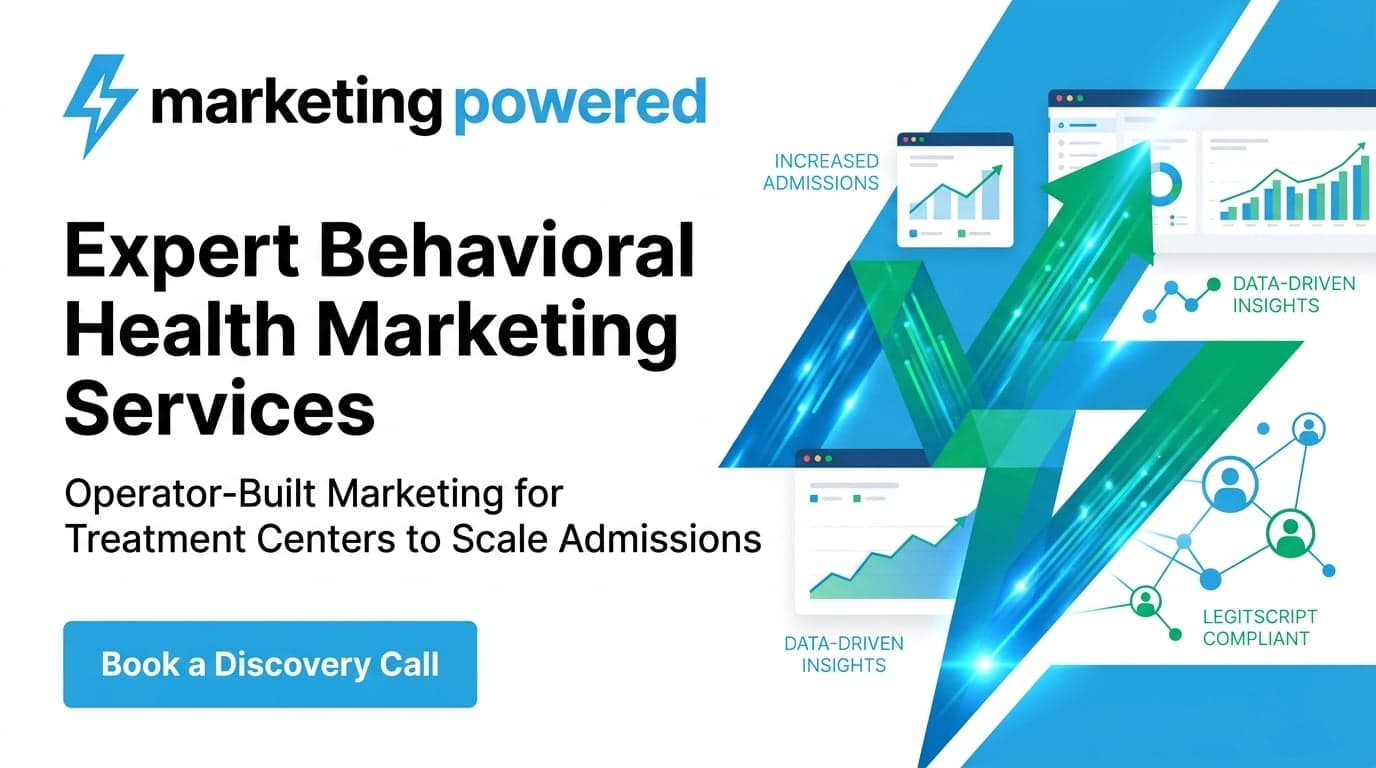 marketing powered

Expert Behavioral Health Marketing Services

Operator-Built Marketing for Treatment Centers to Scale Admissions

Book a Discovery Call

INCREASED ADMISSIONS

DATA-DRIVEN INSIGHTS

DATA-DRIVEN INSIGHTS

LEGITSCRIPT COMPLIANT